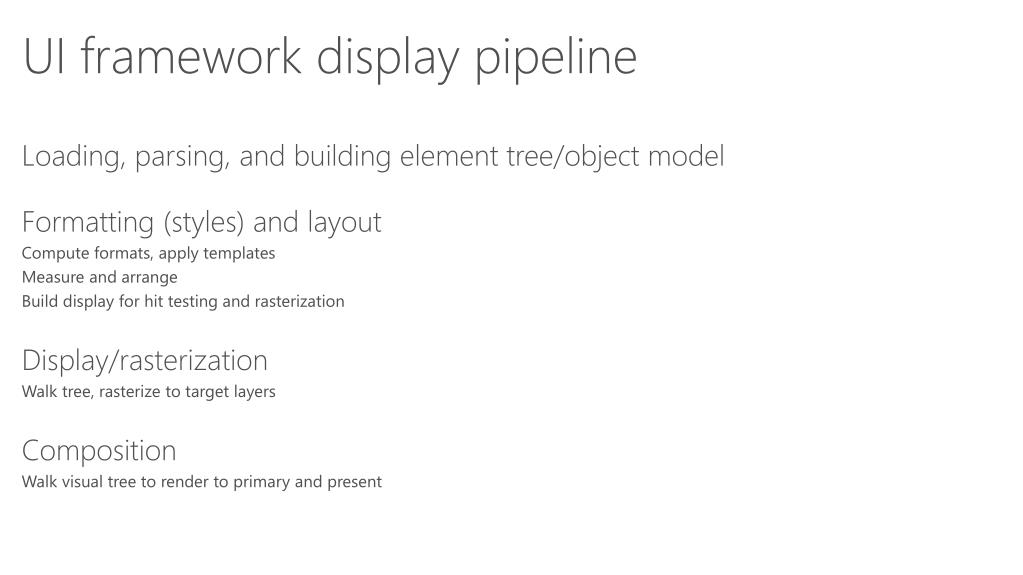 UI framework display pipeline

Loading, parsing, and building element tree/object model

Formatting (styles) and layout
Compute formats, apply templates
Measure and arrange
Build display for hit testing and rasterization

Display/rasterization
Walk tree, rasterize to target layers

Composition
Walk visual tree to render to primary and present